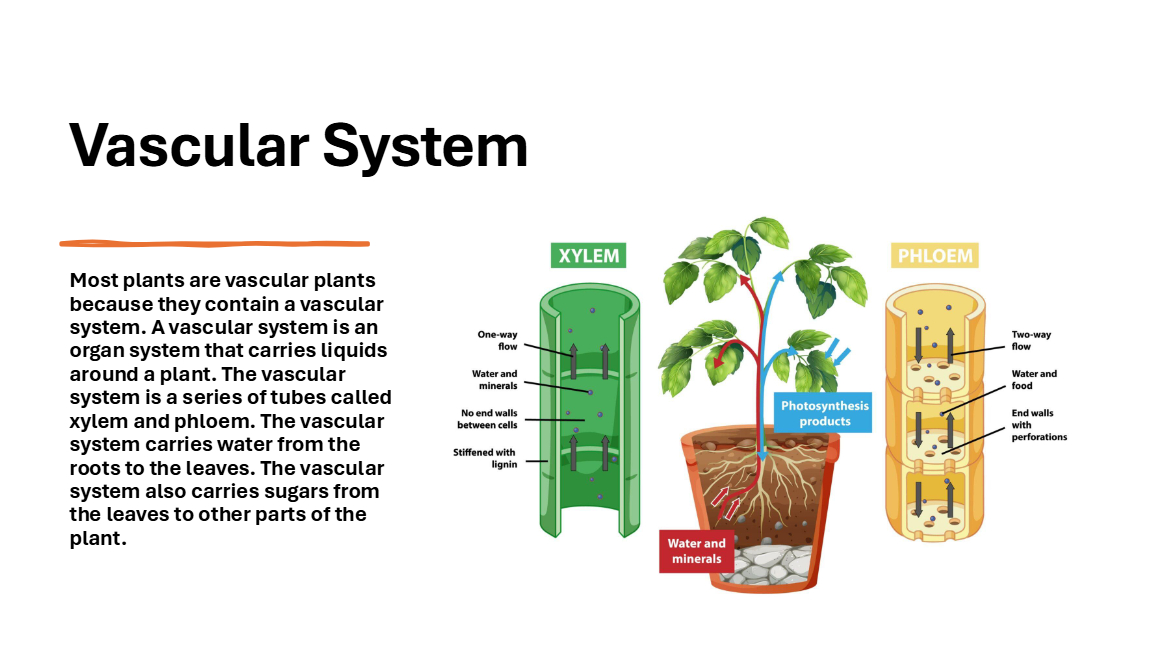 Vascular System

Most plants are vascular plants because they contain a vascular system. A vascular system is an organ system that carries liquids around a plant. The vascular system is a series of tubes called xylem and phloem. The vascular system carries water from the roots to the leaves. The vascular system also carries sugars from the leaves to other parts of the plant.

XYLEM

One-way flow

Water and minerals

No end walls between cells

Stiffened with lignin

Photosynthesis products

Water and minerals

PHLOEM

Two-way flow

Water and food

End walls with perforations